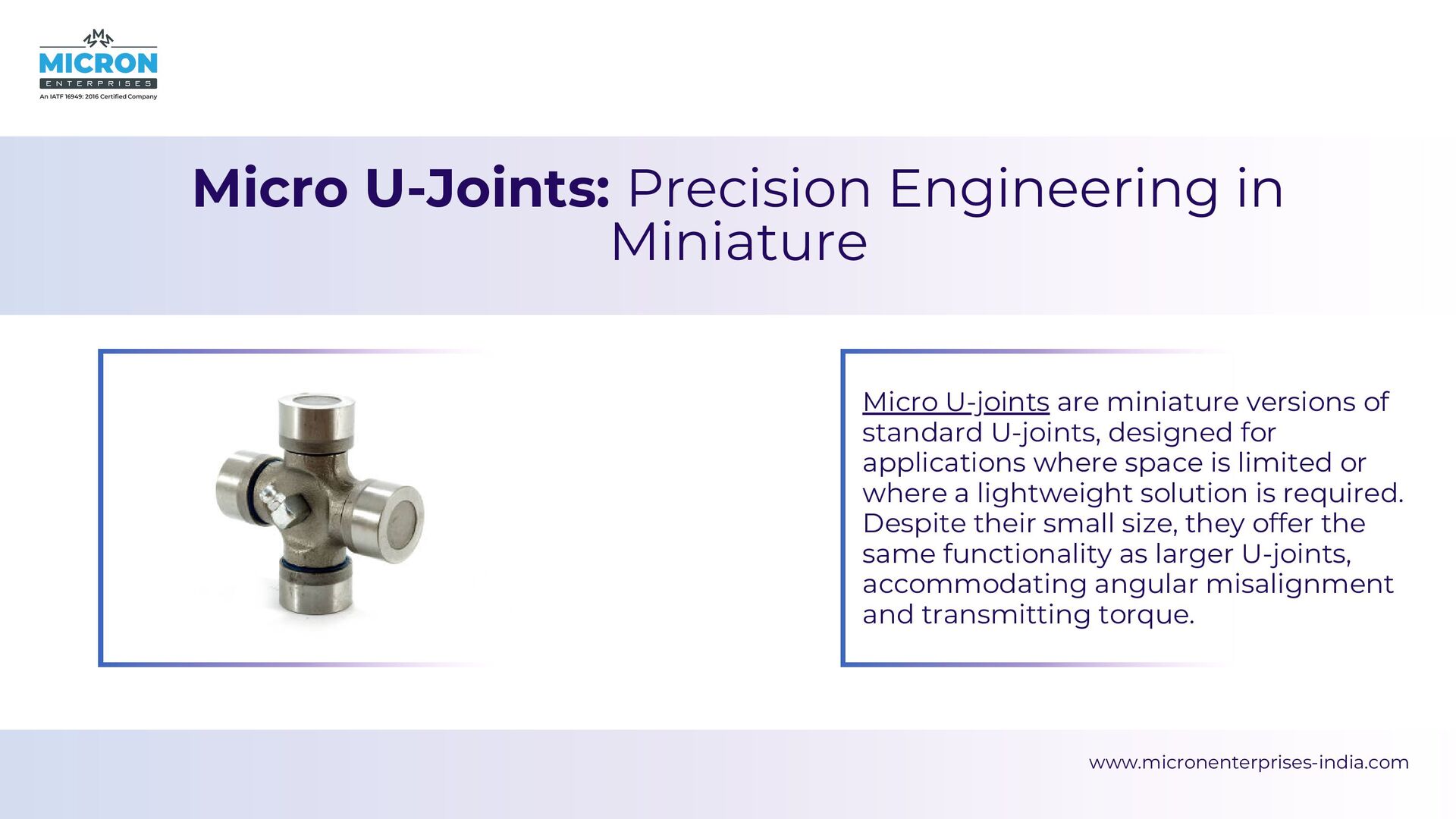 MICRON
ENTERPRISES
An IATF 16949: 2016 Certified Company

Micro U-Joints: Precision Engineering in Miniature

Micro U-joints are miniature versions of standard U-joints, designed for applications where space is limited or where a lightweight solution is required. Despite their small size, they offer the same functionality as larger U-joints, accommodating angular misalignment and transmitting torque.

www.micronenterprises-india.com